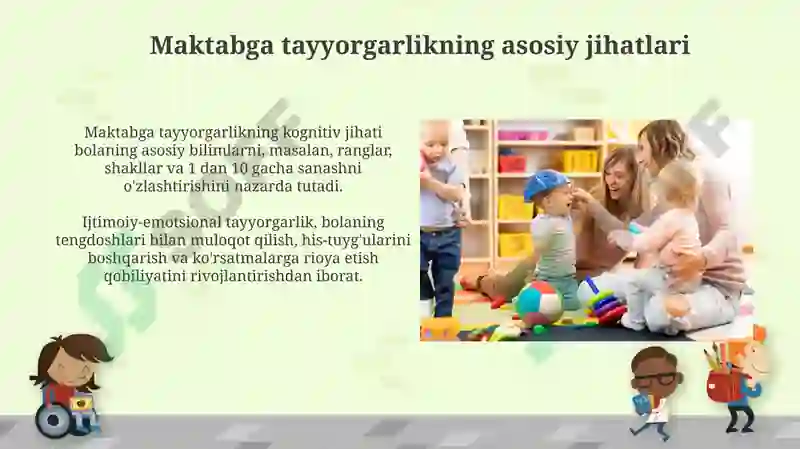 Maktabga tayyorgarlikning asosiy jihatlari

Maktabga tayyorgarlikning kognitiv jihati bolaning asosiy bilimlarni, masalan, ranglar, shakllar va 1 dan 10 gacha sanashni o'zlashtirishini nazarda tutadi.

Ijtimoiy-emotsional tayyorgarlik, bolaning tengdoshlari bilan muloqot qilish, his-tuyg'ularini boshqarish va ko'rsatmalarga rioya etish qobiliyatini rivojlantirishdan iborat.